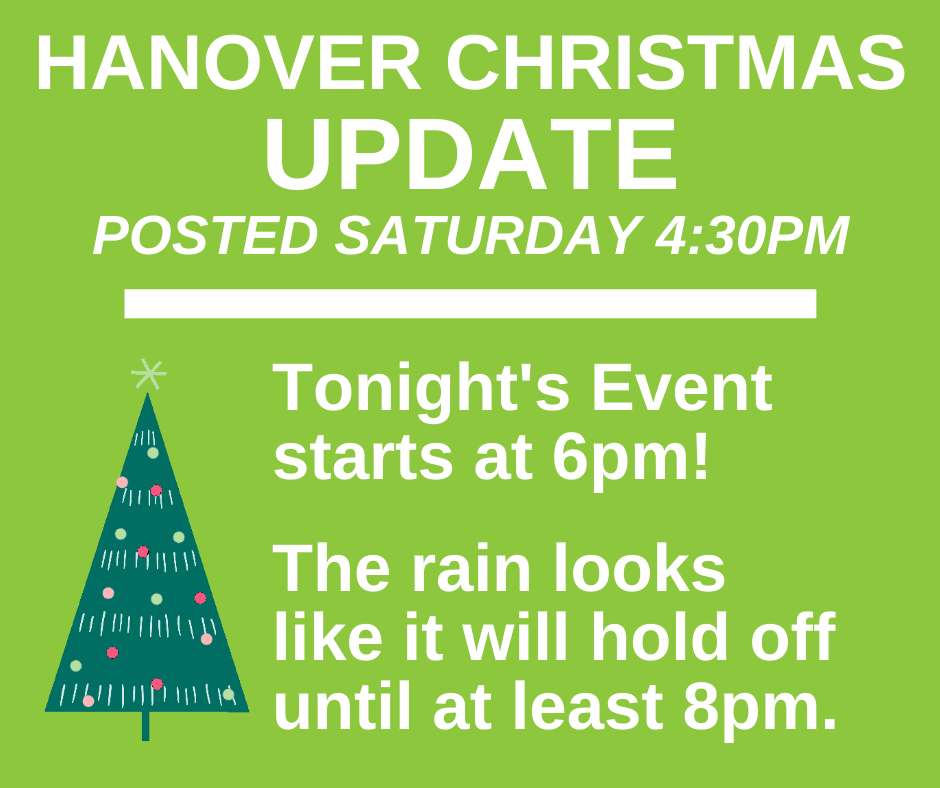 HANOVER CHRISTMAS
UPDATE
POSTED SATURDAY 4:30PM

Tonight's Event starts at 6pm!

The rain looks like it will hold off until at least 8pm.